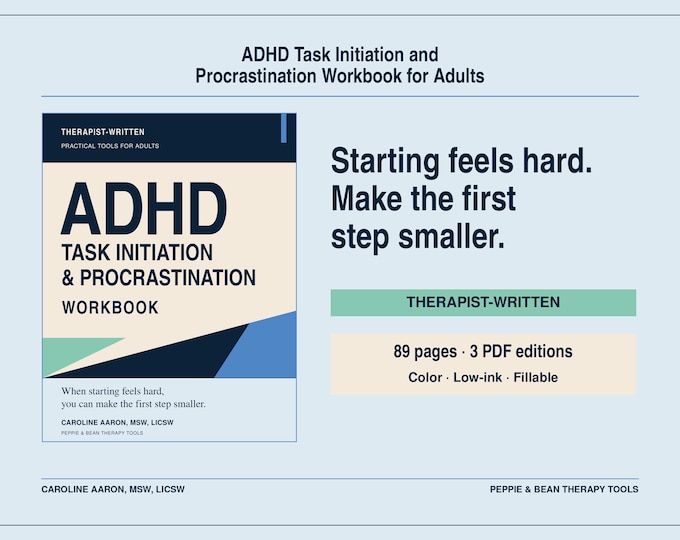 ADHD Task Initiation and
Procrastination Workbook for Adults

THERAPIST-WRITTEN
PRACTICAL TOOLS FOR ADULTS

ADHD
TASK INITIATION
& PROCRASTINATION
WORKBOOK

When starting feels hard,
you can make the first step smaller.

CAROLINE AARON, MSW, LICSW
PEPPIE & BEAN THERAPY TOOLS

Starting feels hard.
Make the first
step smaller.

THERAPIST-WRITTEN

89 pages · 3 PDF editions
Color · Low-ink · Fillable

CAROLINE AARON, MSW, LICSW

PEPPIE & BEAN THERAPY TOOLS